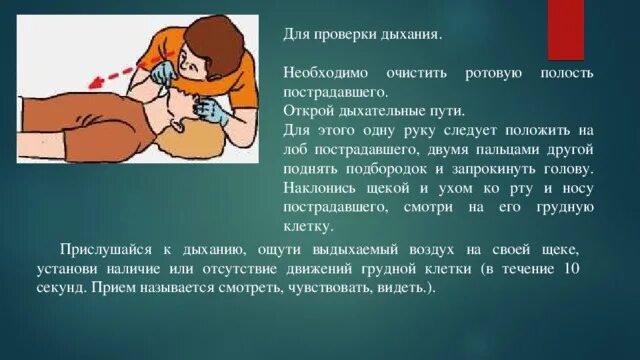 Для проверки дыхания.

Необходимо очистить ротовую полость пострадавшего.
Открой дыхательные пути.
Для этого одну руку следует положить на лоб пострадавшего, двумя пальцами другой поднять подбородок и запрокинуть голову. Наклонись щекой и ухом ко рту и носу пострадавшего, смотри на его грудную клетку.

Прислушайся к дыханию, ощути выдыхаемый воздух на своей щеке, установи наличие или отсутствие движений грудной клетки (в течение 10 секунд. Прием называется смотреть, чувствовать, видеть.).